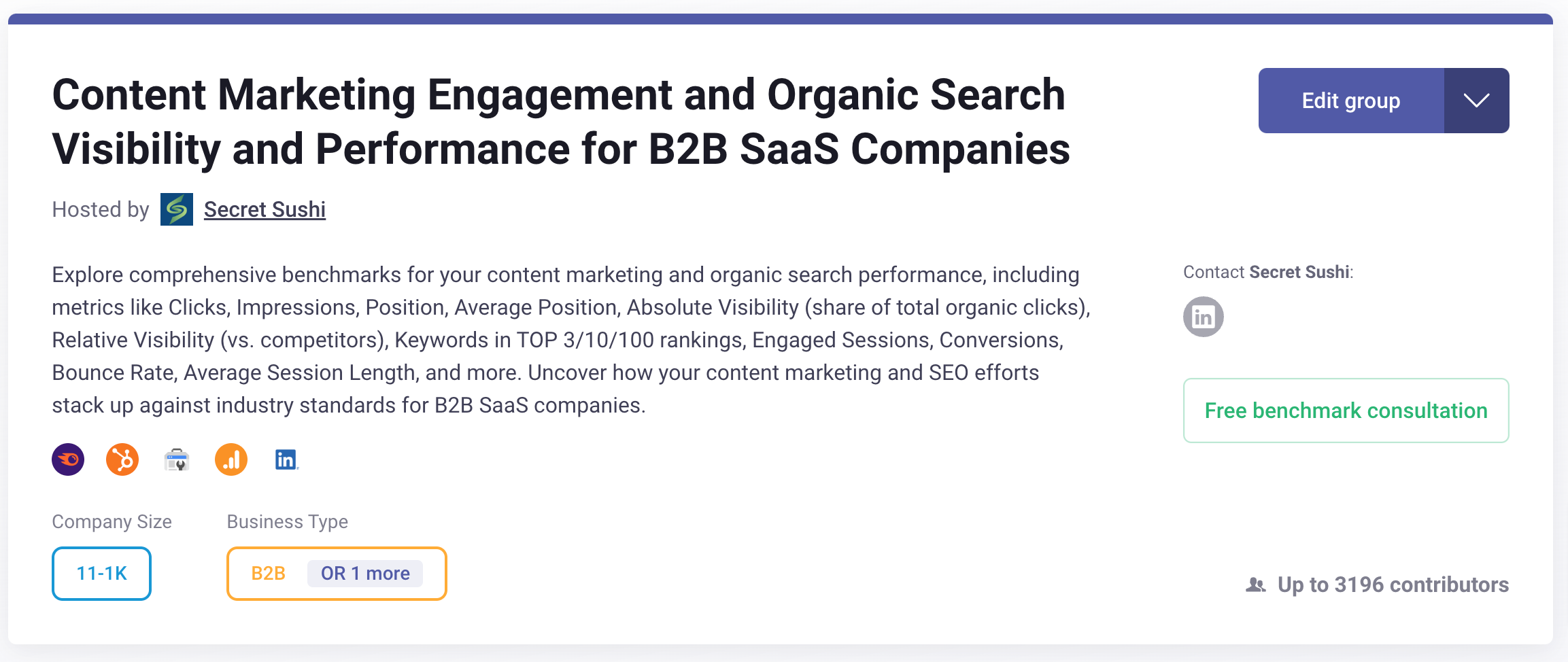 Content Marketing Engagement and Organic Search Visibility and Performance for B2B SaaS Companies

Edit group

Hosted by Secret Sushi

Explore comprehensive benchmarks for your content marketing and organic search performance, including metrics like Clicks, Impressions, Position, Average Position, Absolute Visibility (share of total organic clicks), Relative Visibility (vs. competitors), Keywords in TOP 3/10/100 rankings, Engaged Sessions, Conversions, Bounce Rate, Average Session Length, and more. Uncover how your content marketing and SEO efforts stack up against industry standards for B2B SaaS companies.

Contact Secret Sushi:

in

Free benchmark consultation

in

Company Size

11-1K

Business Type

B2B OR 1 more

Up to 3196 contributors